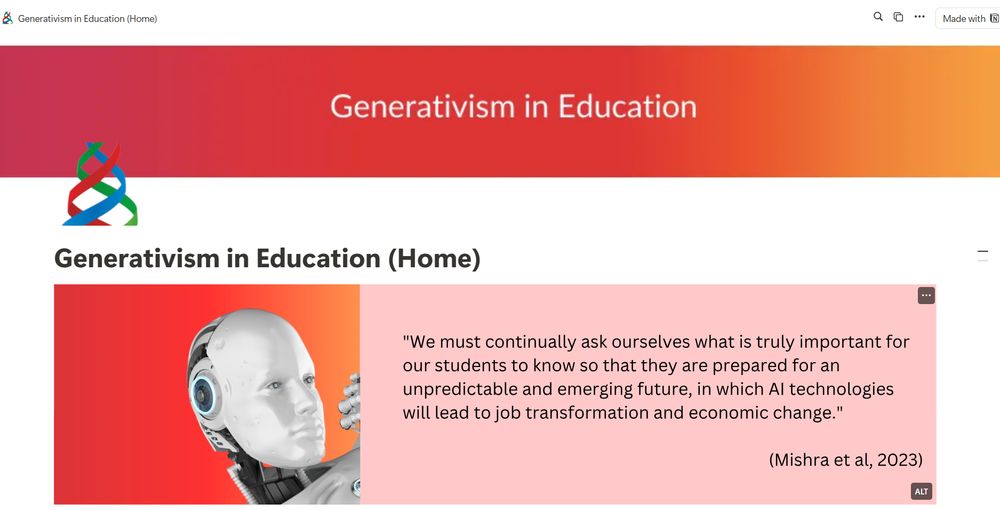 Generativism in Education (Home)

Made with

Generativism in Education

Generativism in Education (Home)

"We must continually ask ourselves what is truly important for our students to know so that they are prepared for an unpredictable and emerging future, in which AI technologies will lead to job transformation and economic change."

(Mishra et al, 2023)

ALT